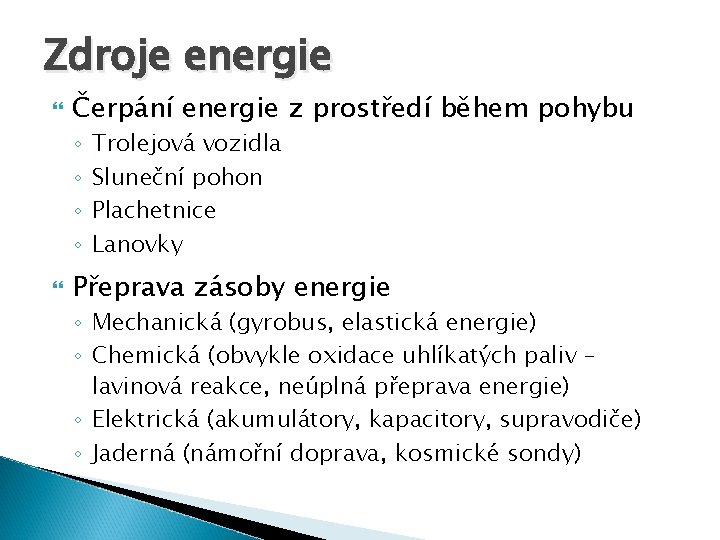 Zdroje energie

Čerpání energie z prostředí během pohybu
◦ Trolejová vozidla
◦ Sluneční pohon
◦ Plachetnice
◦ Lanovky

Přeprava zásoby energie
◦ Mechanická (gyrobus, elastická energie)
◦ Chemická (obvykle oxidace uhlíkatých paliv – lavinová reakce, neúplná přeprava energie)
◦ Elektrická (akumulátory, kapacitory, supravodiče)
◦ Jaderná (námořní doprava, kosmické sondy)